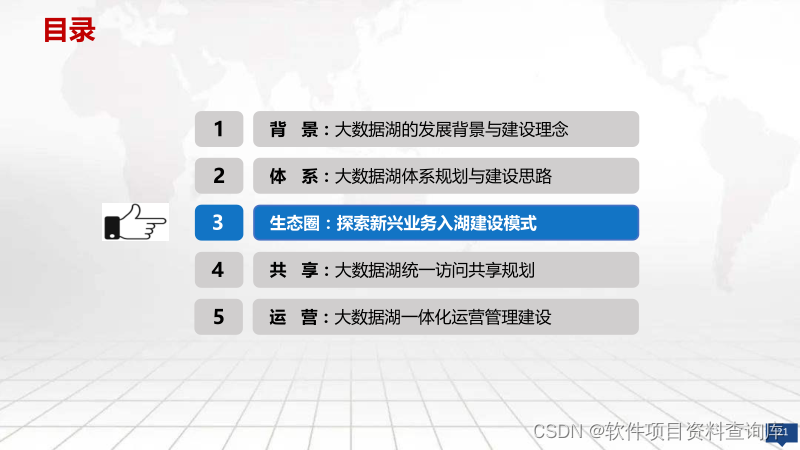 目录

1 背 景：大数据湖的发展背景与建设理念

2 体 系：大数据湖体系规划与建设思路

3 生态圈：探索新兴业务入湖建设模式

4 共 享：大数据湖统一访问共享规划

5 运 营：大数据湖一体化运营管理建设

CSDN @软件项目资料查询库

21